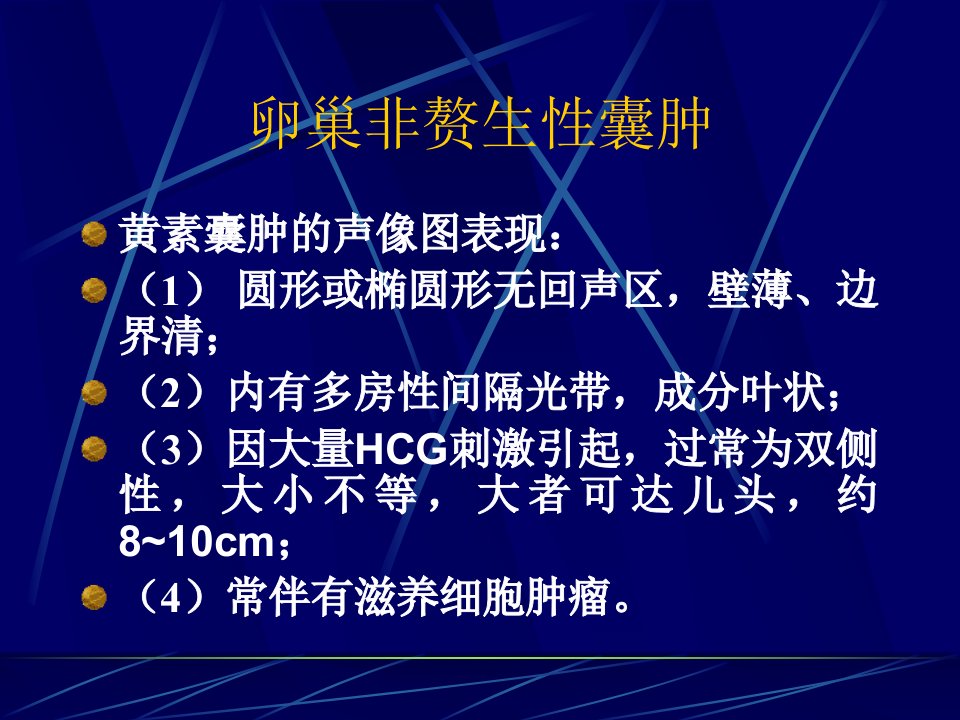 卵巢非赘生性囊肿

黄素囊肿的声像图表现：

（1） 圆形或椭圆形无回声区，壁薄、边界清；

（2）内有多房性间隔光带，成分叶状；

（3）因大量HCG刺激引起，过常为双侧性，大小不等，大者可达儿头，约8~10cm；

（4）常伴有滋养细胞肿瘤。